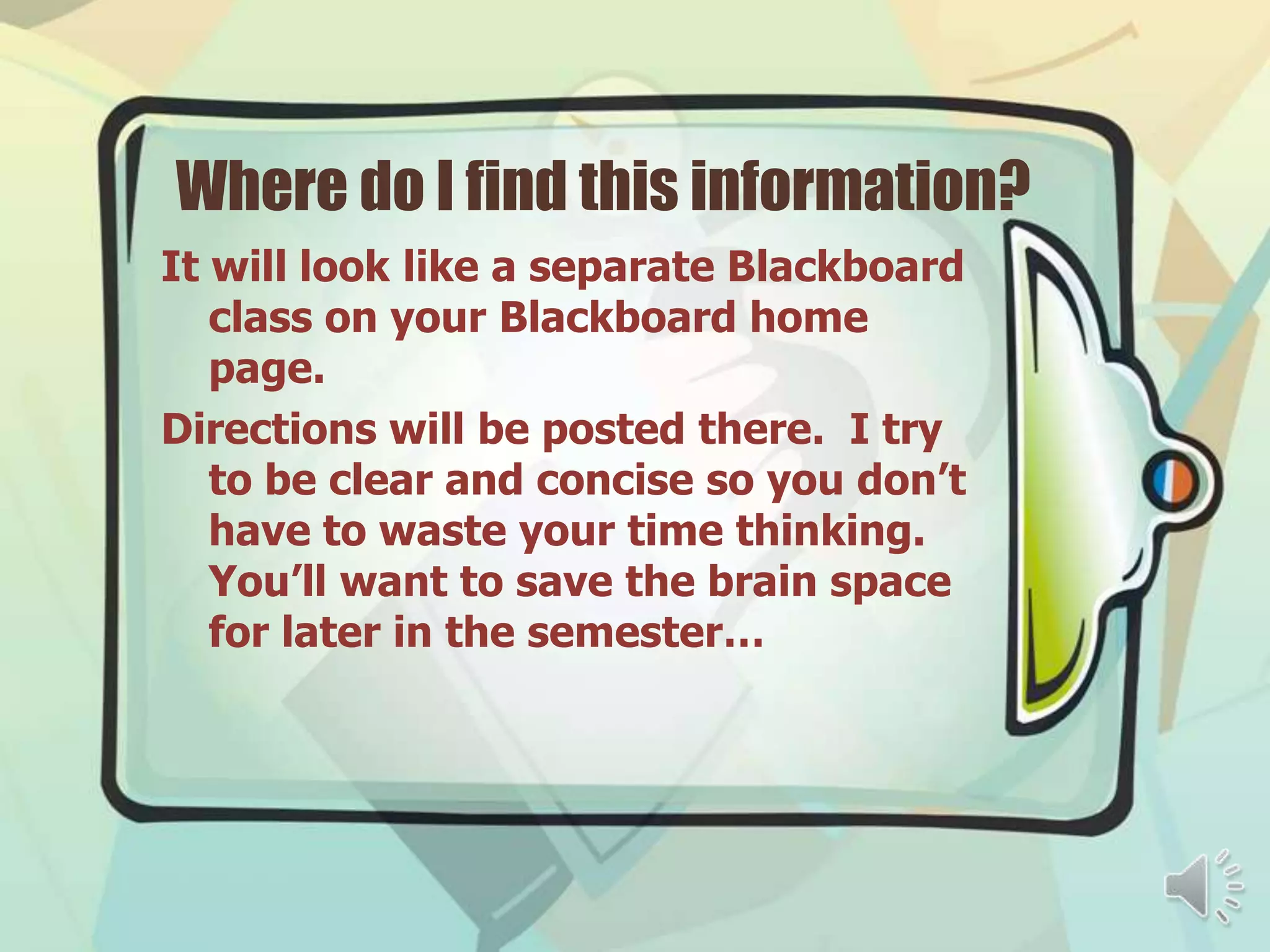 Where do I find this information?

It will look like a separate Blackboard class on your Blackboard home page.

Directions will be posted there.  I try to be clear and concise so you don't have to waste your time thinking. You'll want to save the brain space for later in the semester…